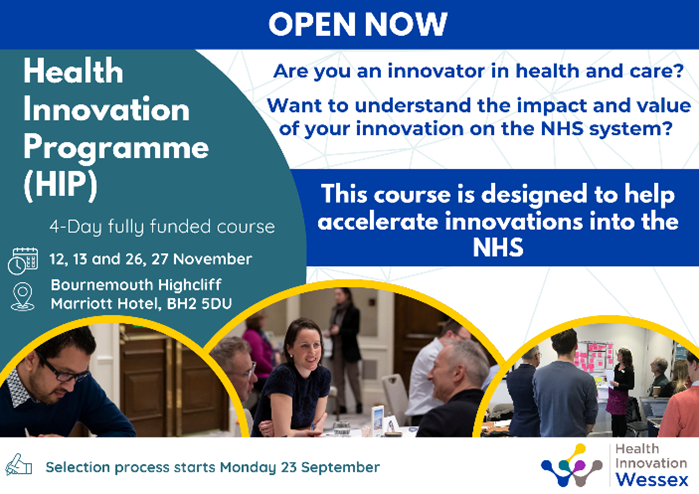 OPEN NOW

Health Innovation Programme (HIP)

4-Day fully funded course

12, 13 and 26, 27 November

Bournemouth Highcliff Marriott Hotel, BH2 5DU

Are you an innovator in health and care?

Want to understand the impact and value of your innovation on the NHS system?

This course is designed to help accelerate innovations into the NHS

Selection process starts Monday 23 September

Health Innovation Wessex